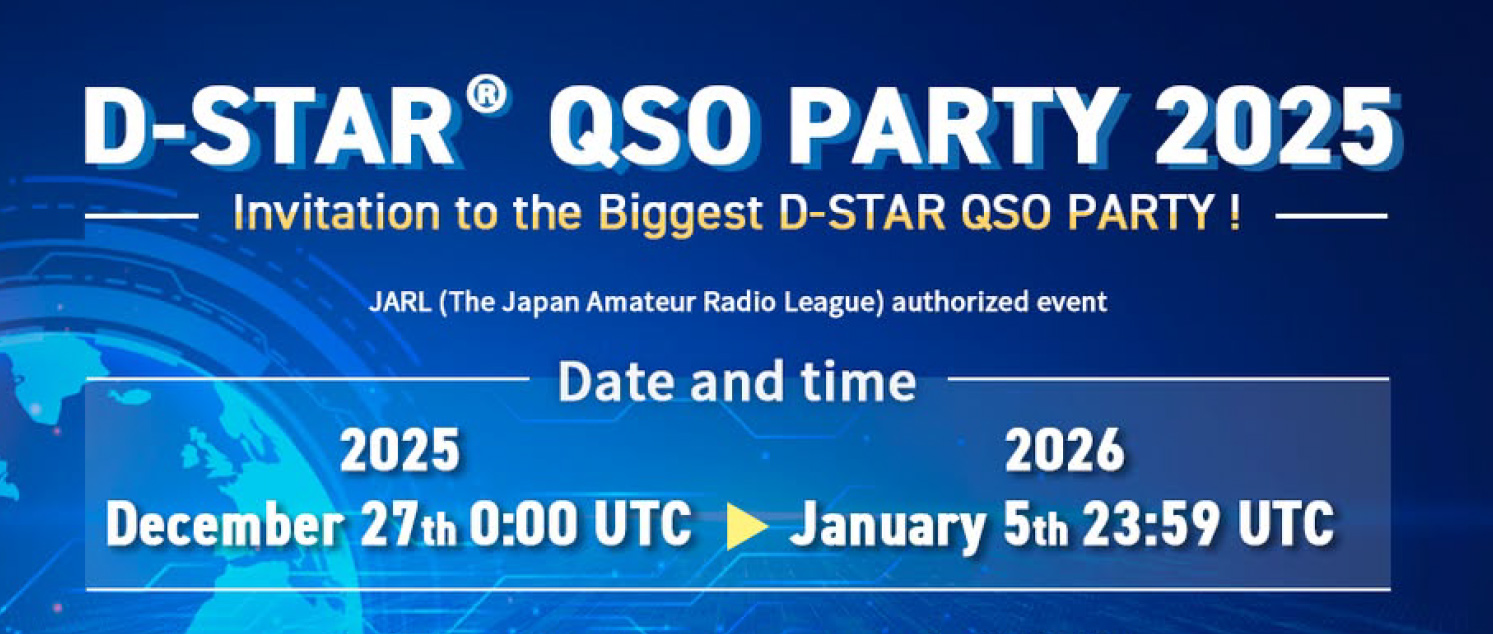 D-STAR® QSO PARTY 2025

Invitation to the Biggest D-STAR QSO PARTY !

JARL (The Japan Amateur Radio League) authorized event

Date and time

2025
December 27th 0:00 UTC

2026
January 5th 23:59 UTC